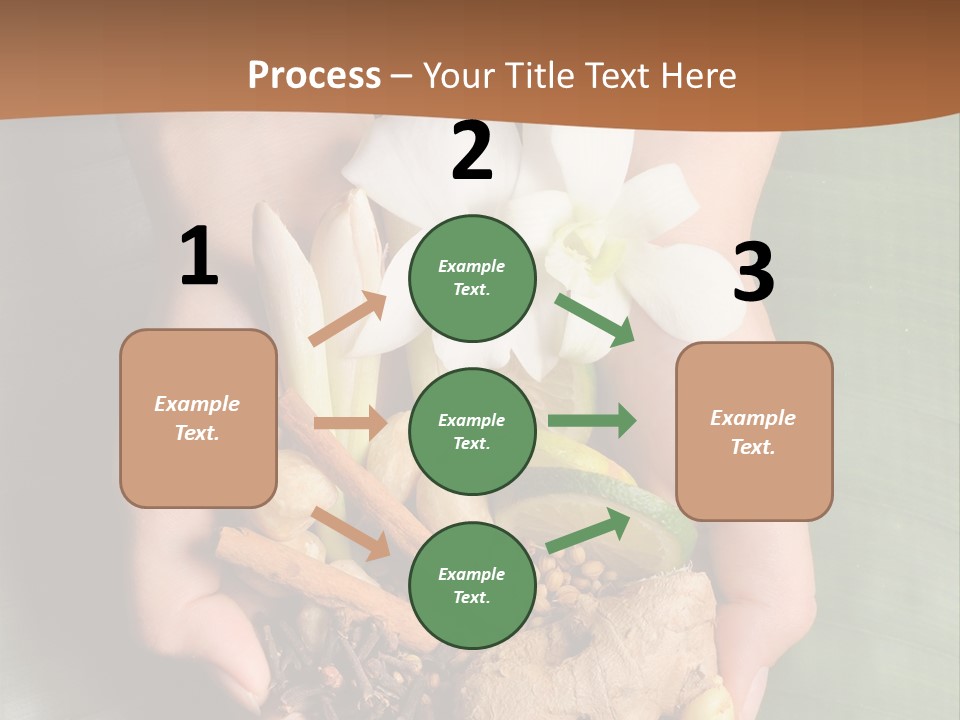 Process – Your Title Text Here

1

Example Text.

2

Example Text.

Example Text.

Example Text.

3

Example Text.